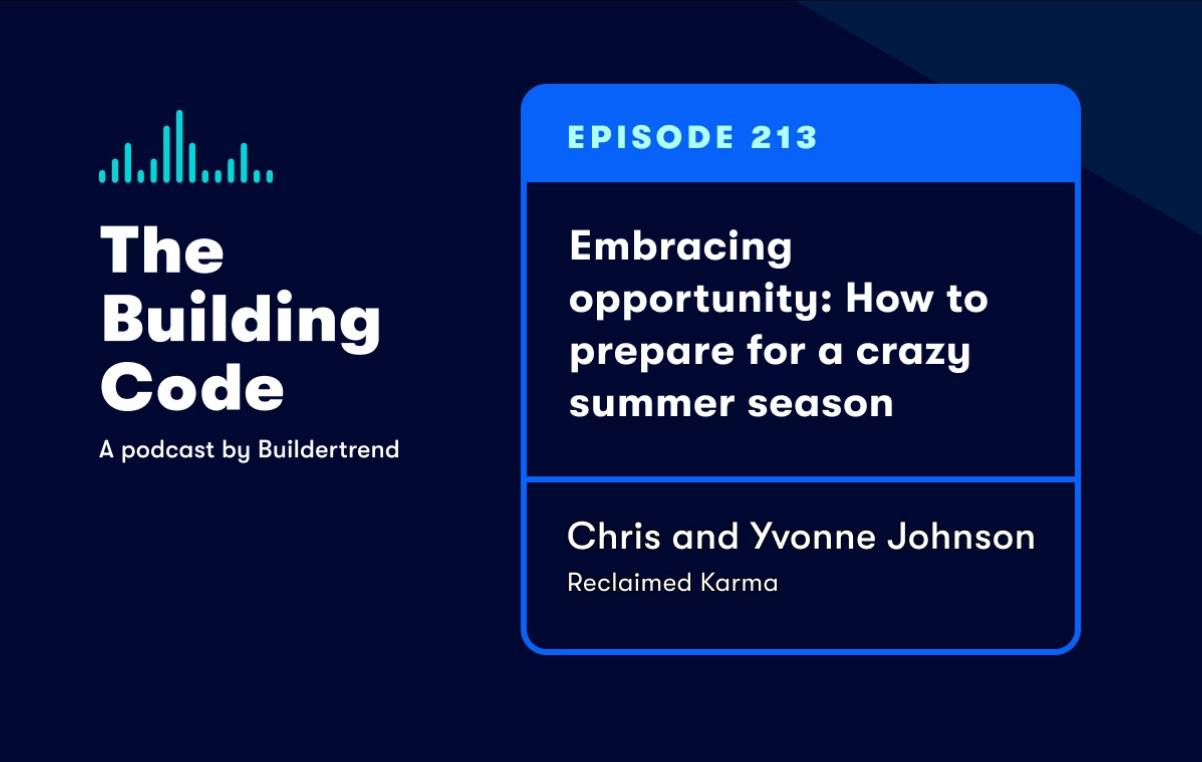 The Building Code

A podcast by Buildertrend

EPISODE 213

Embracing opportunity: How to prepare for a crazy summer season

Chris and Yvonne Johnson

Reclaimed Karma